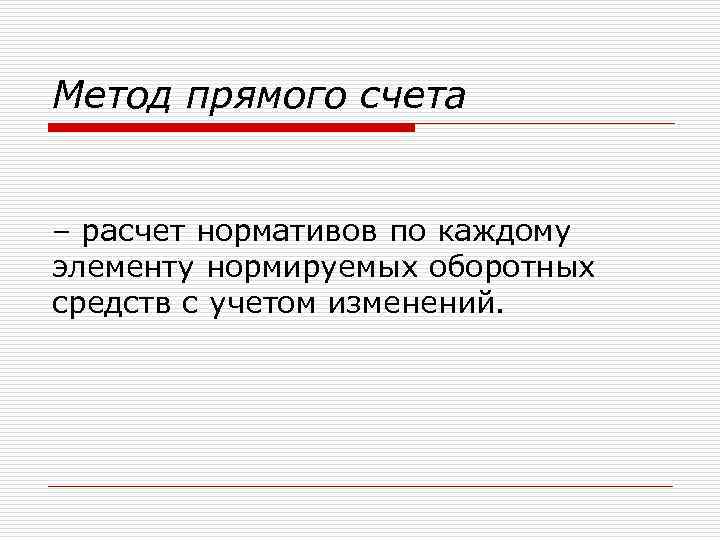 Метод прямого счета

– расчет нормативов по каждому элементу нормируемых оборотных средств с учетом изменений.